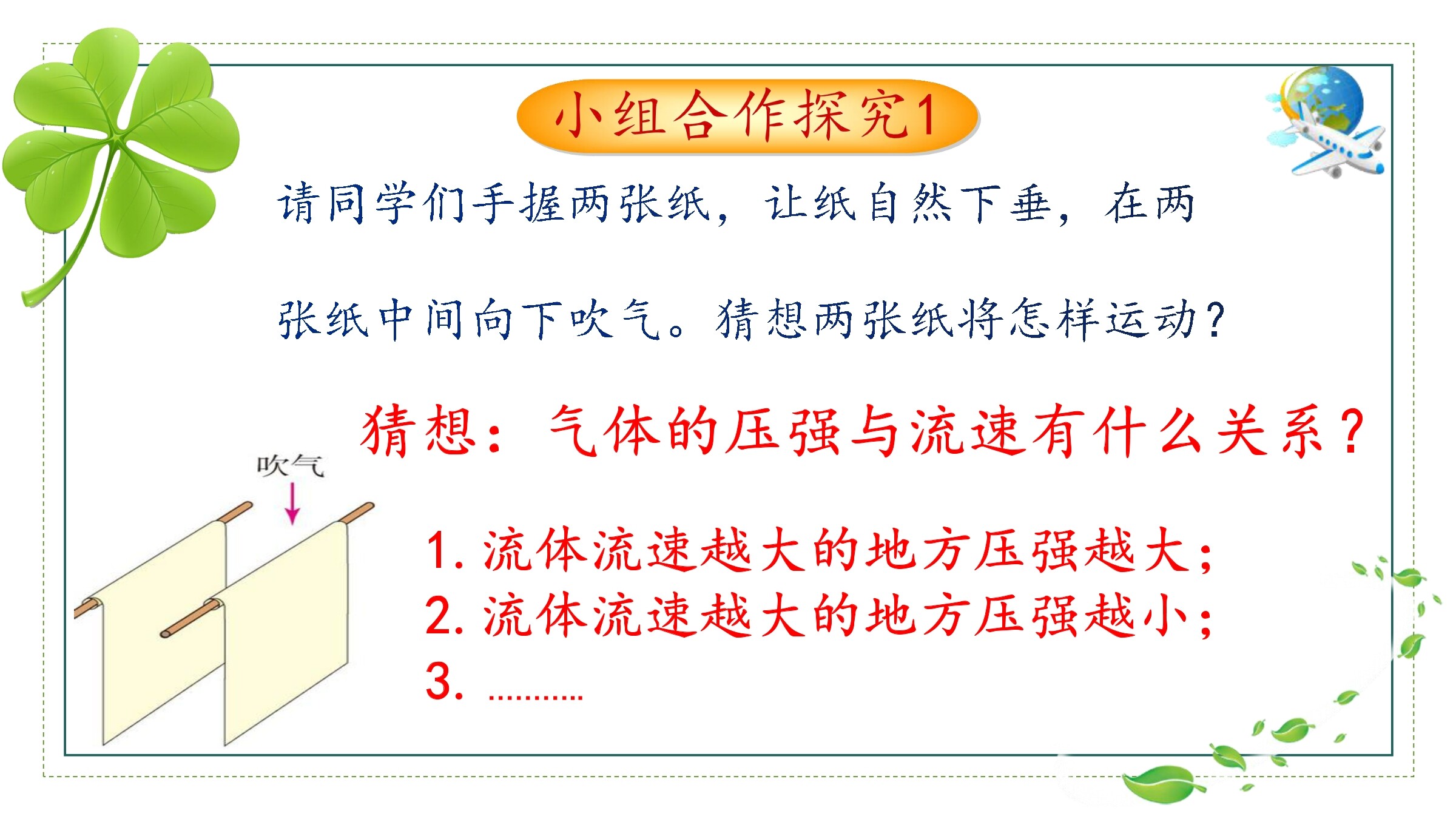 小组合作探究1

请同学们手握两张纸，让纸自然下垂，在两张纸中间向下吹气。猜想两张纸将怎样运动？

猜想：气体的压强与流速有什么关系？

吹气

1. 流体流速越大的地方压强越大；
2. 流体流速越大的地方压强越小；
3. ………..